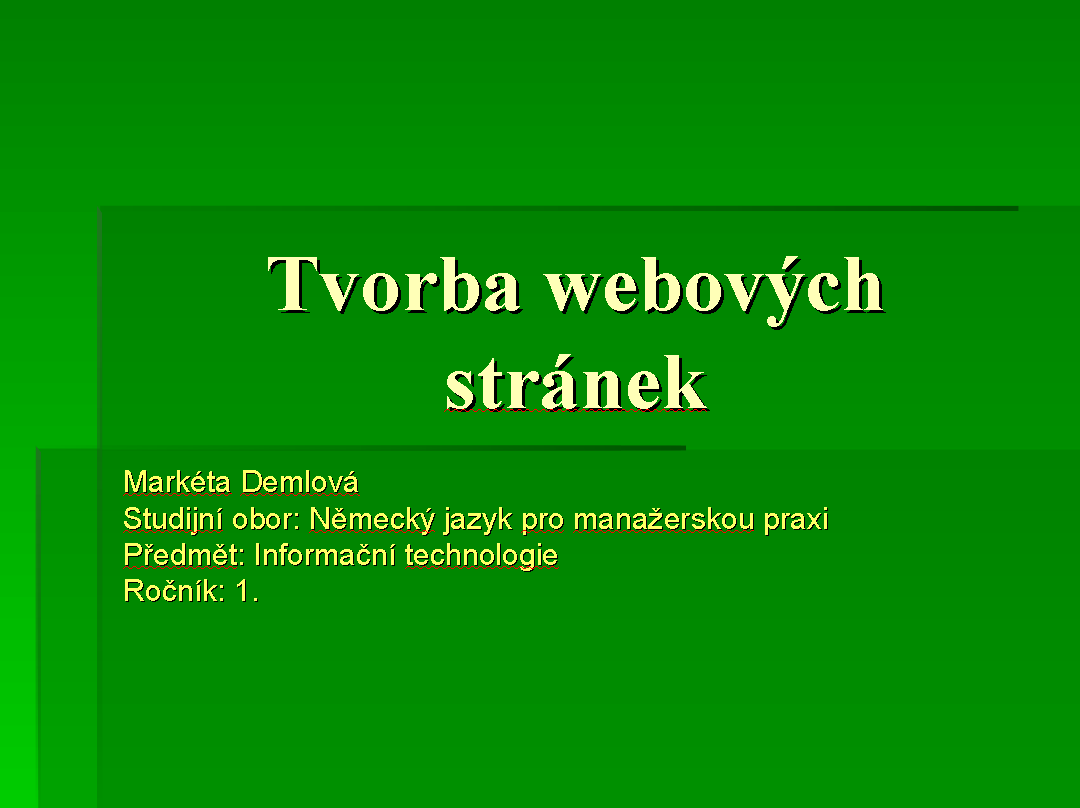 Tvorba webových stránek

Markéta Demlová
Studijní obor: Německý jazyk pro manažerskou praxi
Předmět: Informační technologie
Ročník: 1.